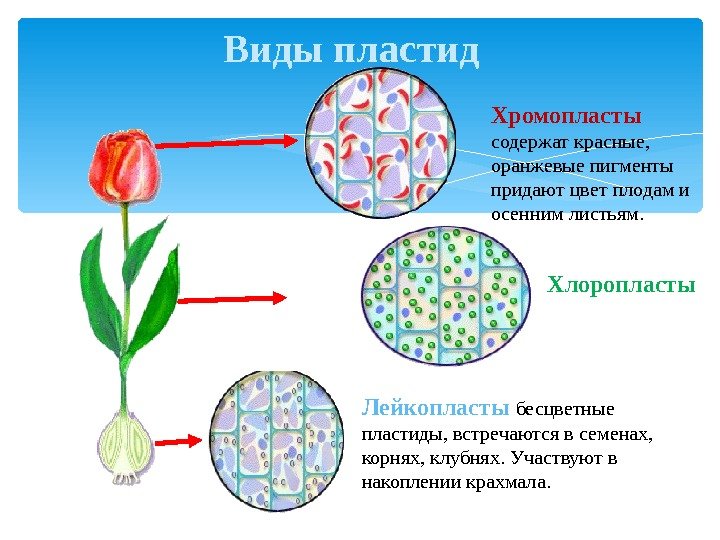 Виды пластид

Хромопласты содержат красные, оранжевые пигменты придают цвет плодам и осенним листьям.

Хлоропласты

Лейкопласты бесцветные пластиды, встречаются в семенах, корнях, клубнях. Участвуют в накоплении крахмала.